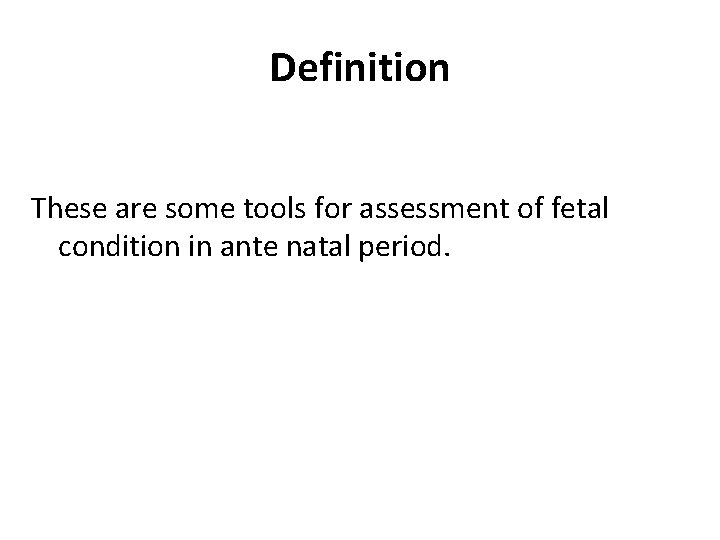 Definition

These are some tools for assessment of fetal condition in ante natal period.